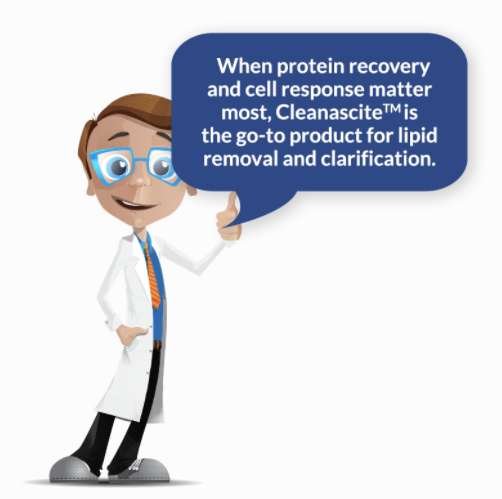 When protein recovery and cell response matter most, Cleanascite™ is the go-to product for lipid removal and clarification.